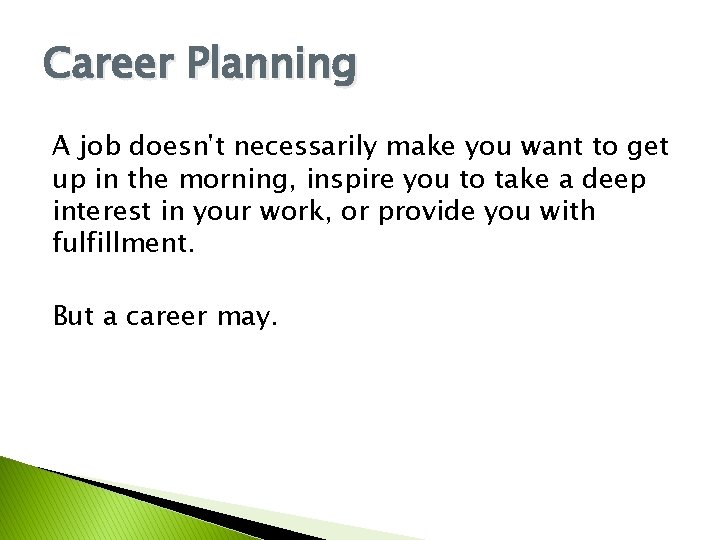 Career Planning

A job doesn't necessarily make you want to get up in the morning, inspire you to take a deep interest in your work, or provide you with fulfillment.

But a career may.